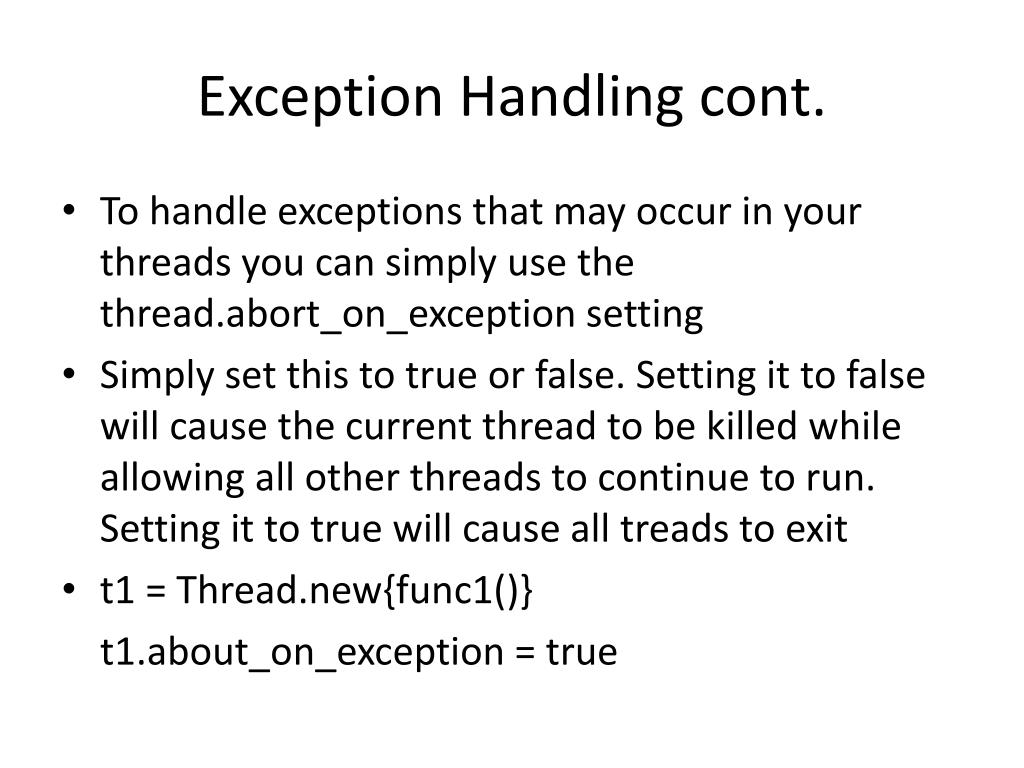 Exception Handling cont.

• To handle exceptions that may occur in your threads you can simply use the thread.abort_on_exception setting

• Simply set this to true or false. Setting it to false will cause the current thread to be killed while allowing all other threads to continue to run. Setting it to true will cause all treads to exit

• t1 = Thread.new{func1()}

t1.about_on_exception = true